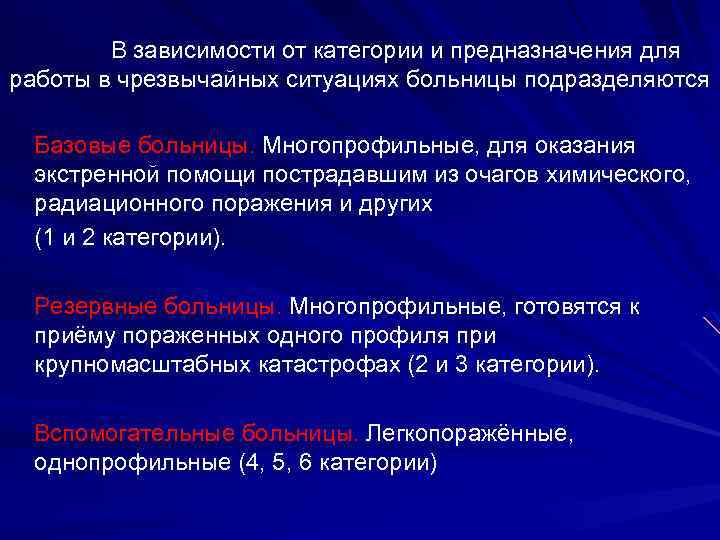 В зависимости от категории и предназначения для работы в чрезвычайных ситуациях больницы подразделяются

Базовые больницы. Многопрофильные, для оказания экстренной помощи пострадавшим из очагов химического, радиационного поражения и других

(1 и 2 категории).

Резервные больницы. Многопрофильные, готовятся к приёму пораженных одного профиля при крупномасштабных катастрофах (2 и 3 категории).

Вспомогательные больницы. Легкопоражённые, однопрофильные (4, 5, 6 категории)